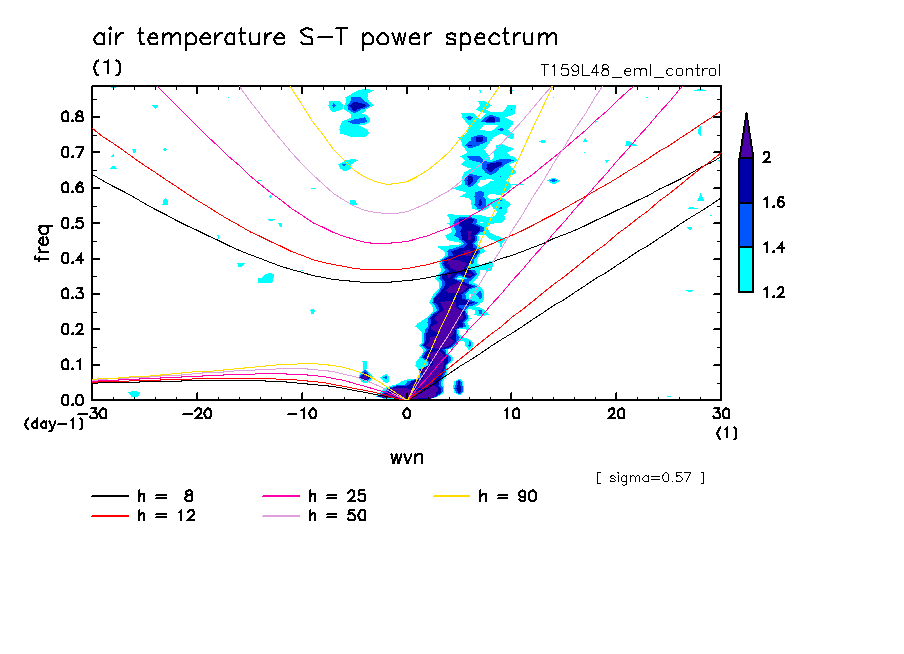 air temperature S-T power spectrum

(1)

T159L48_eml_control

freq

0.8
0.7
0.6
0.5
0.4
0.3
0.2
0.1
0.0

(day-1)

-30
-20
-10
0
10
20
30

(1)

wvn

2
1.6
1.4
1.2

[ sigma=0.57 ]

h = 8
h = 12
h = 25
h = 50
h = 90